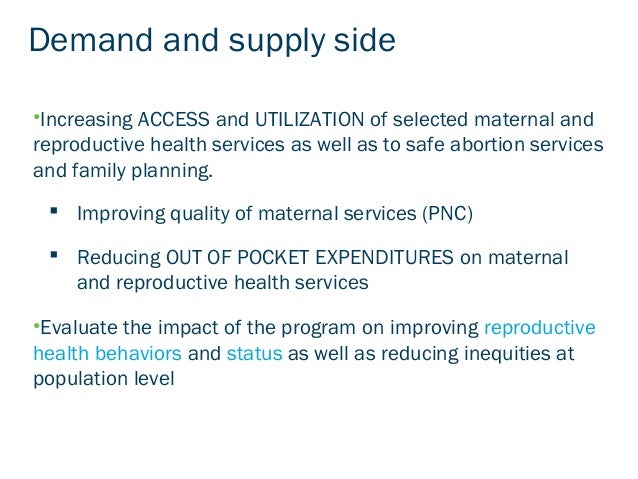 Demand and supply side

•Increasing ACCESS and UTILIZATION of selected maternal and reproductive health services as well as to safe abortion services and family planning.

▪ Improving quality of maternal services (PNC)

▪ Reducing OUT OF POCKET EXPENDITURES on maternal and reproductive health services

•Evaluate the impact of the program on improving reproductive health behaviors and status as well as reducing inequities at population level